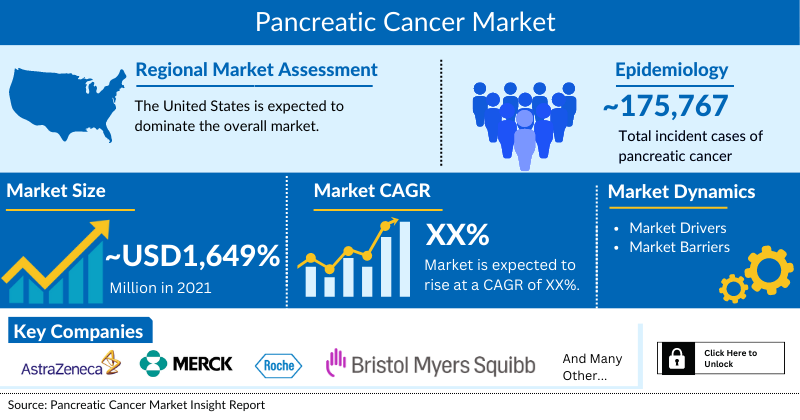 Pancreatic Cancer Market

Regional Market Assessment

The United States is expected to dominate the overall market.

Epidemiology

~175,767

Total incident cases of pancreatic cancer

Market Size

~USD1,649%

Million in 2021

Market CAGR

XX%

Market is expected to rise at a CAGR of XX%.

Market Dynamics

• Market Drivers
• Market Barriers

Key Companies

AstraZeneca

MERCK

Roche

Bristol Myers Squibb

And Many Other...

Click Here to Unlock

Source: Pancreatic Cancer Market Insight Report